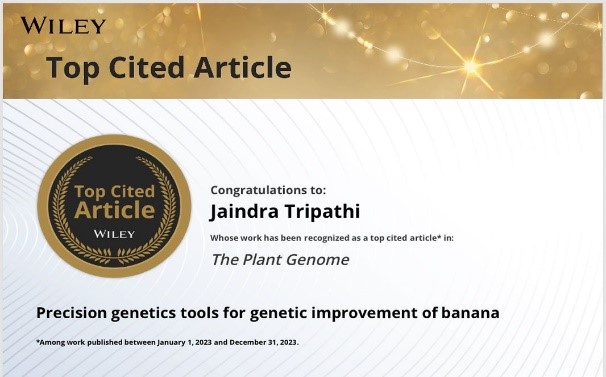 WILEY

Top Cited Article

Top Cited Article
WILEY

Congratulations to:

Jaindra Tripathi

Whose work has been recognized as a top cited article* in:

The Plant Genome

Precision genetics tools for genetic improvement of banana

*Among work published between January 1, 2023 and December 31, 2023.